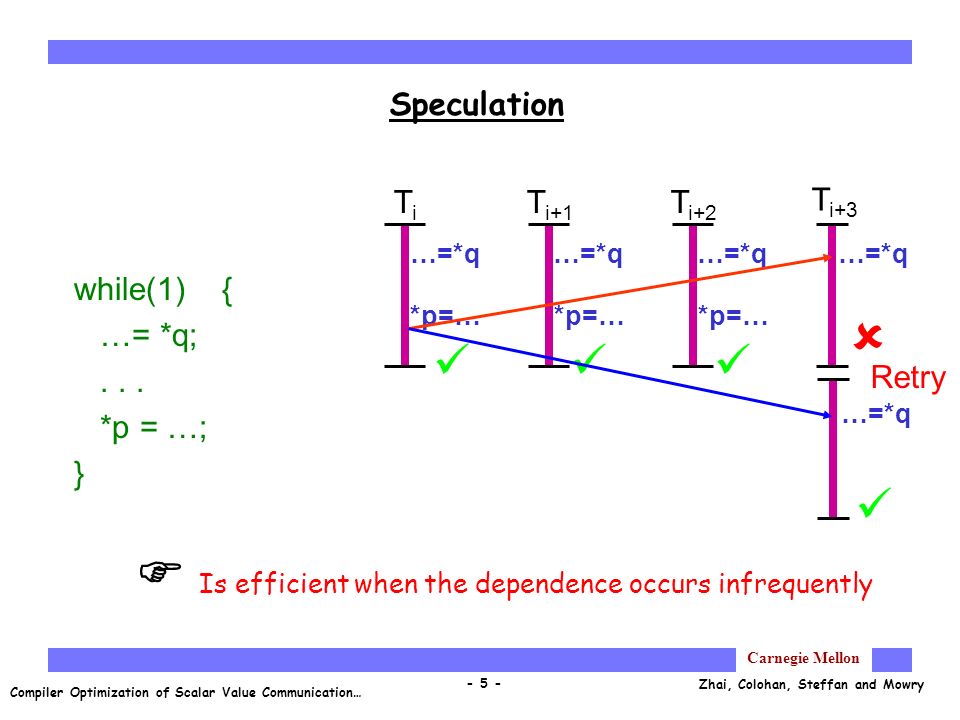 Speculation

while(1) {
…= *q;
. . .
*p = …;
}

$T_i$

…=*q

*p=…

$T_{i+1}$

…=*q

*p=…

$T_{i+2}$

…=*q

*p=…

$T_{i+3}$

…=*q

Retry

…=*q

Is efficient when the dependence occurs infrequently

Carnegie Mellon

Compiler Optimization of Scalar Value Communication…

- 5 -

Zhai, Colohan, Steffan and Mowry